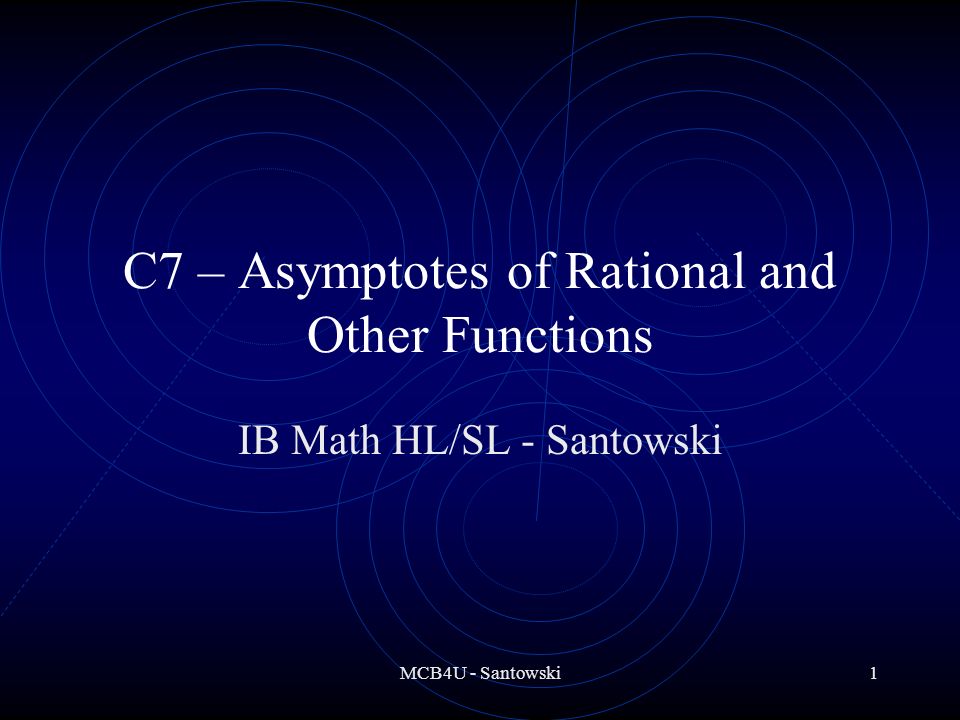 C7 – Asymptotes of Rational and Other Functions

IB Math HL/SL - Santowski

MCB4U - Santowski

1